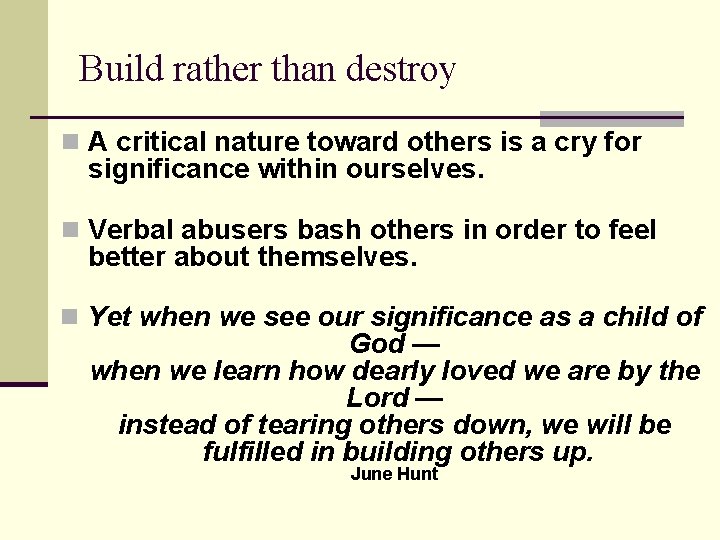 Build rather than destroy

A critical nature toward others is a cry for significance within ourselves.

Verbal abusers bash others in order to feel better about themselves.

Yet when we see our significance as a child of God —
when we learn how dearly loved we are by the Lord —
instead of tearing others down, we will be fulfilled in building others up.
June Hunt